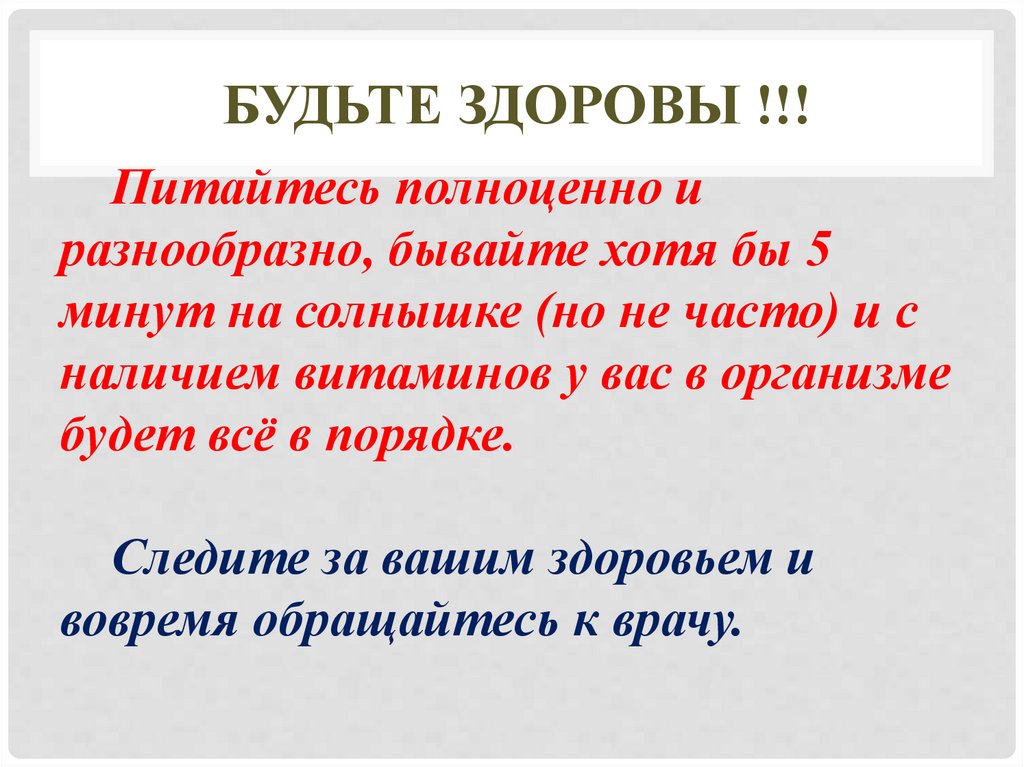 БУДЬТЕ ЗДОРОВЫ !!!

Питайтесь полноценно и разнообразно, бывайте хотя бы 5 минут на солнышке (но не часто) и с наличием витаминов у вас в организме будет всё в порядке.

Следите за вашим здоровьем и вовремя обращайтесь к врачу.